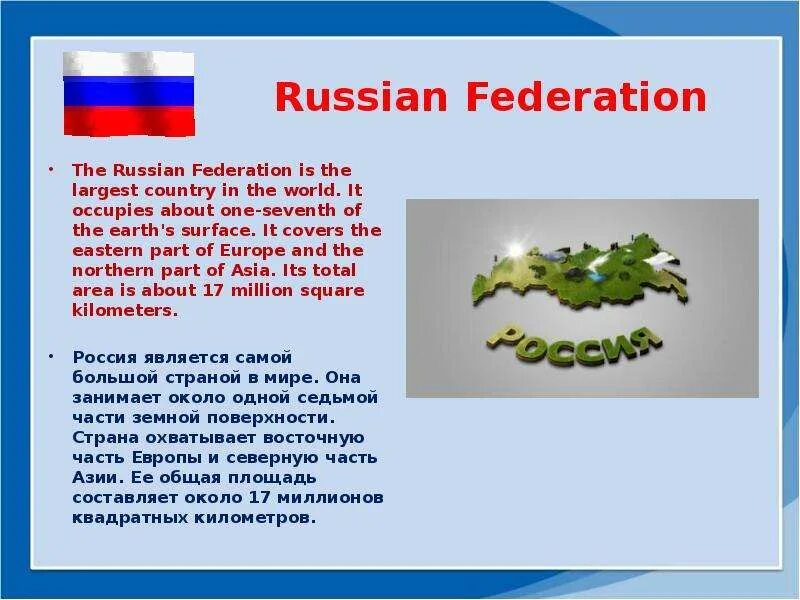 Russian Federation

• The Russian Federation is the largest country in the world. It occupies about one-seventh of the earth's surface. It covers the eastern part of Europe and the northern part of Asia. Its total area is about 17 million square kilometers.

• Россия является самой большой страной в мире. Она занимает около одной седьмой части земной поверхности. Страна охватывает восточную часть Европы и северную часть Азии. Ее общая площадь составляет около 17 миллионов квадратных километров.

РОССИЯ